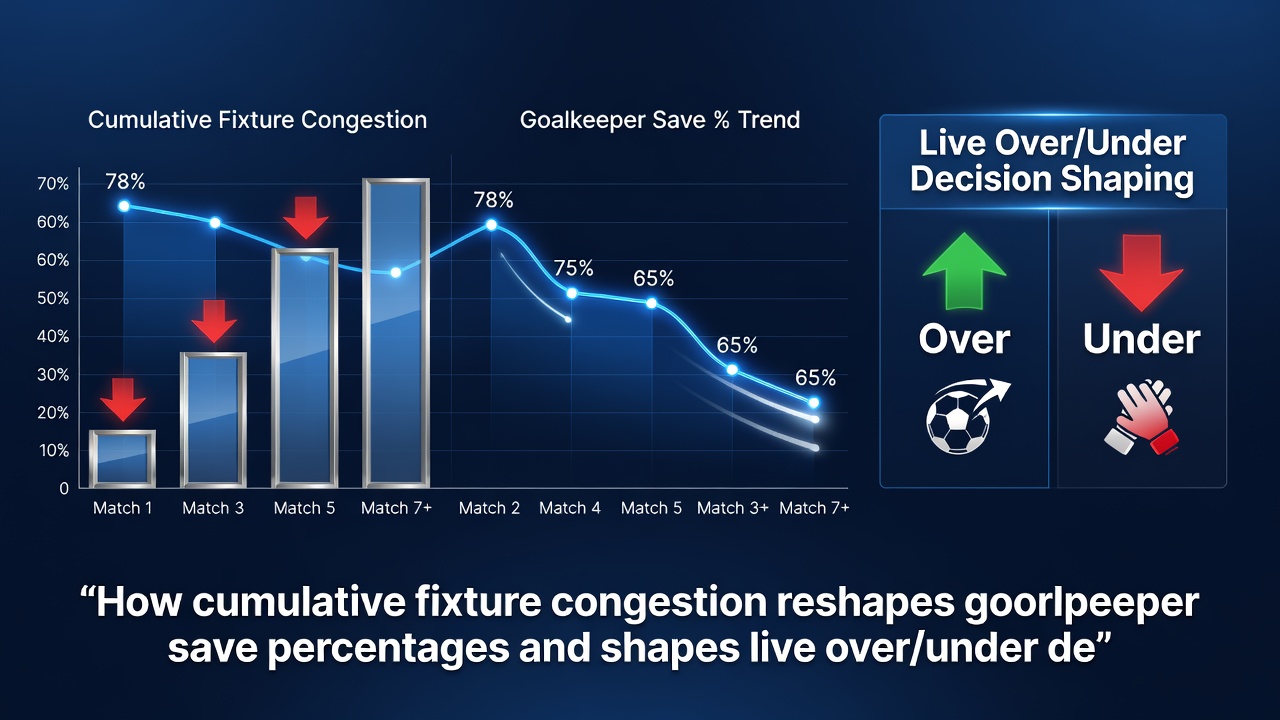 Cumulative Fixture Congestion

Goalkeeper Save % Trend

70%
60%
60%
50%
40%
30%
20%
10%
0

78%
78%
75%
65%
65%
65%

Match 1
Match 3
Match 5
Match 7+
Match 2
Match 4
Match 5
Match 3+
Match 7+

Live Over/Under Decision Shaping

Over

Under

“How cumulative fixture congestion reshapes goorlpeeper save percentages and shapes live over/under de”